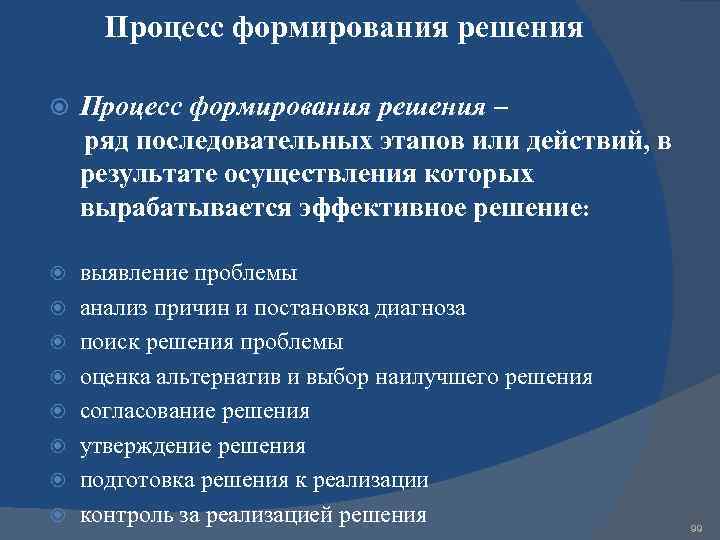 Процесс формирования решения

Процесс формирования решения – ряд последовательных этапов или действий, в результате осуществления которых вырабатывается эффективное решение:

выявление проблемы
анализ причин и постановка диагноза
поиск решения проблемы
оценка альтернатив и выбор наилучшего решения
согласование решения
утверждение решения
подготовка решения к реализации
контроль за реализацией решения

99